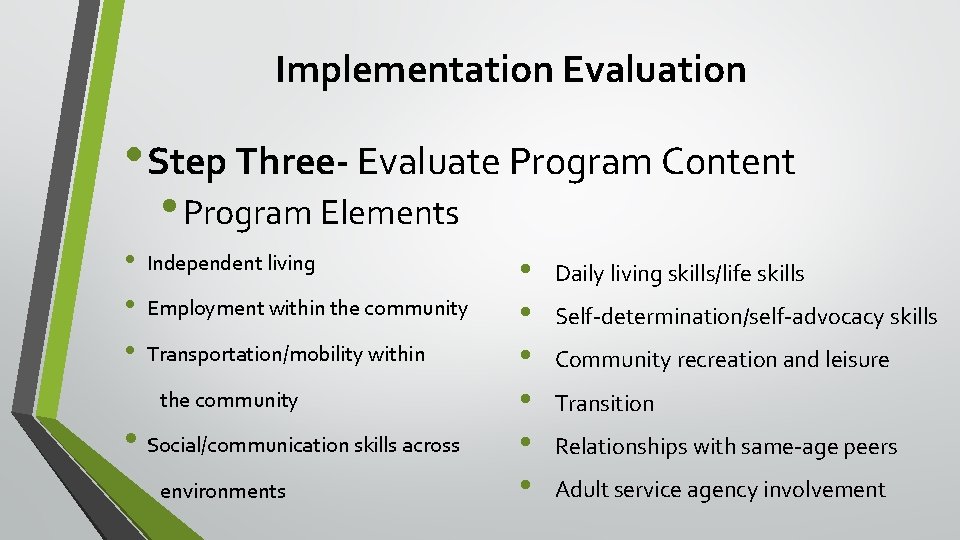 Implementation Evaluation

• Step Three- Evaluate Program Content

• Program Elements

• Independent living
• Employment within the community
• Transportation/mobility within the community
• Social/communication skills across environments

• Daily living skills/life skills
• Self-determination/self-advocacy skills
• Community recreation and leisure
• Transition
• Relationships with same-age peers
• Adult service agency involvement